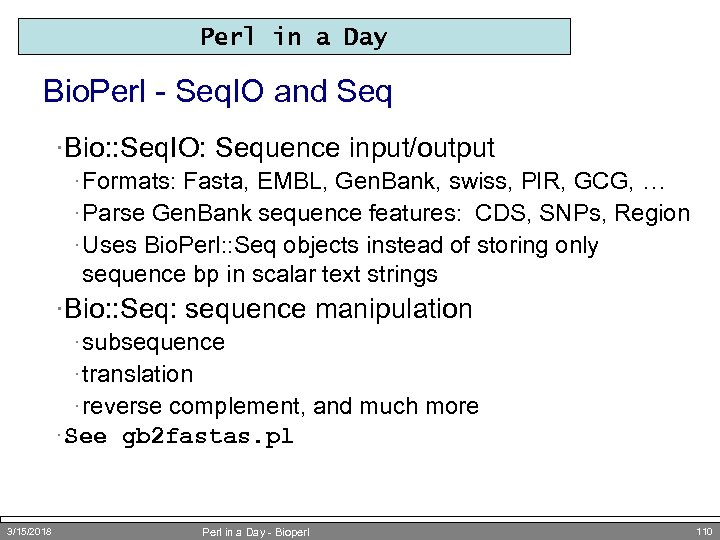 Perl in a Day

BioPerl - SeqIO and Seq

·Bio::SeqIO: Sequence input/output

·Formats: Fasta, EMBL, GenBank, swiss, PIR, GCG, …

·Parse GenBank sequence features: CDS, SNPs, Region

·Uses BioPerl::Seq objects instead of storing only sequence bp in scalar text strings

·Bio::Seq: sequence manipulation

·subsequence

·translation

·reverse complement, and much more

·See gb2fastas.pl

3/15/2018 Perl in a Day - Bioperl 110